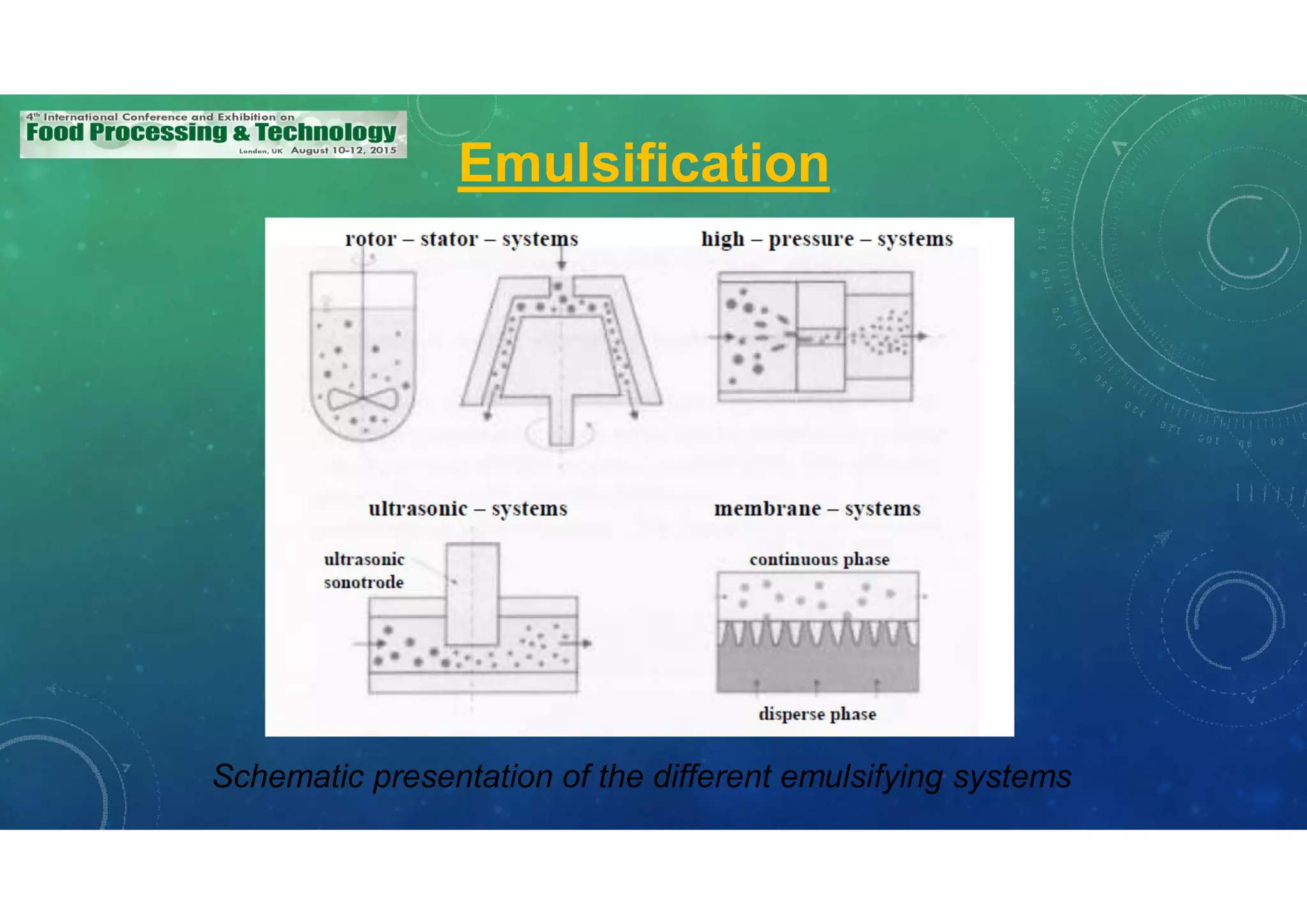 4th International Conference and Exhibition on
Food Processing & Technology
London, UK August 10-12, 2015

Emulsification

rotor – stator – systems

high – pressure – systems

ultrasonic – systems

ultrasonic sonotrode

membrane – systems

continuous phase

disperse phase

Schematic presentation of the different emulsifying systems